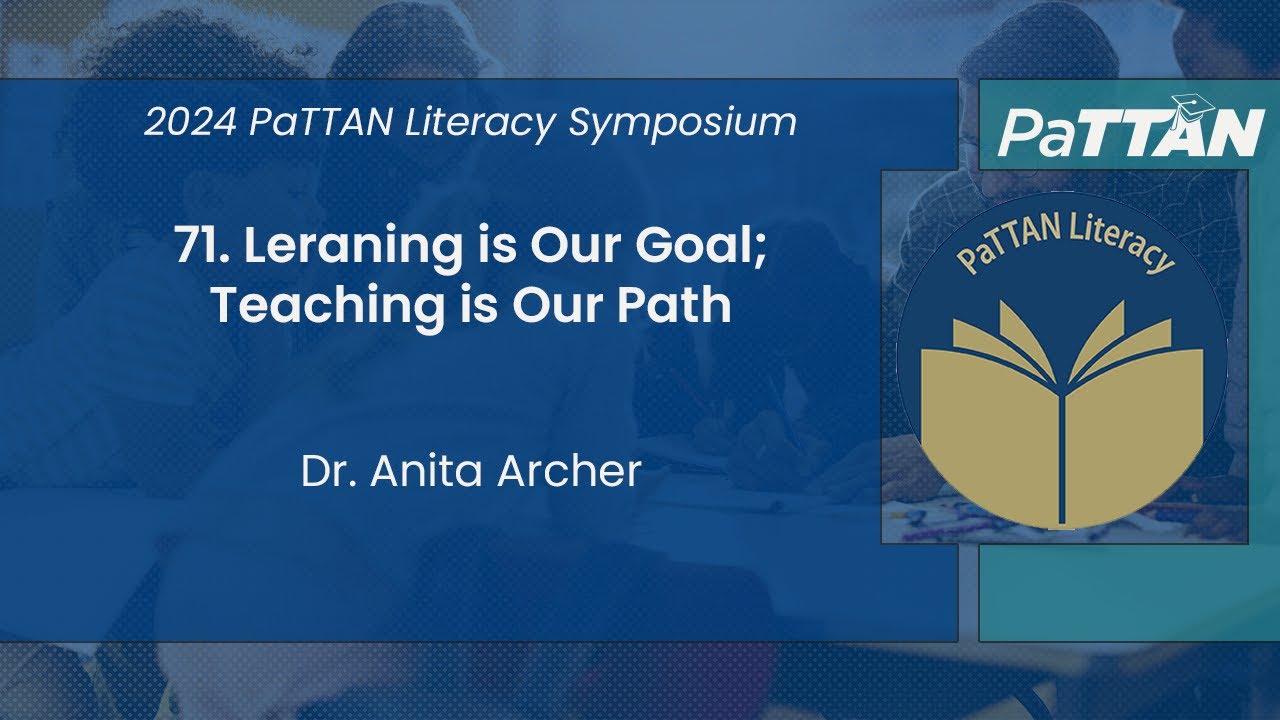 2024 PaTTAN Literacy Symposium

71. Leraning is Our Goal; Teaching is Our Path

Dr. Anita Archer

PaTTAN

PaTTAN Literacy